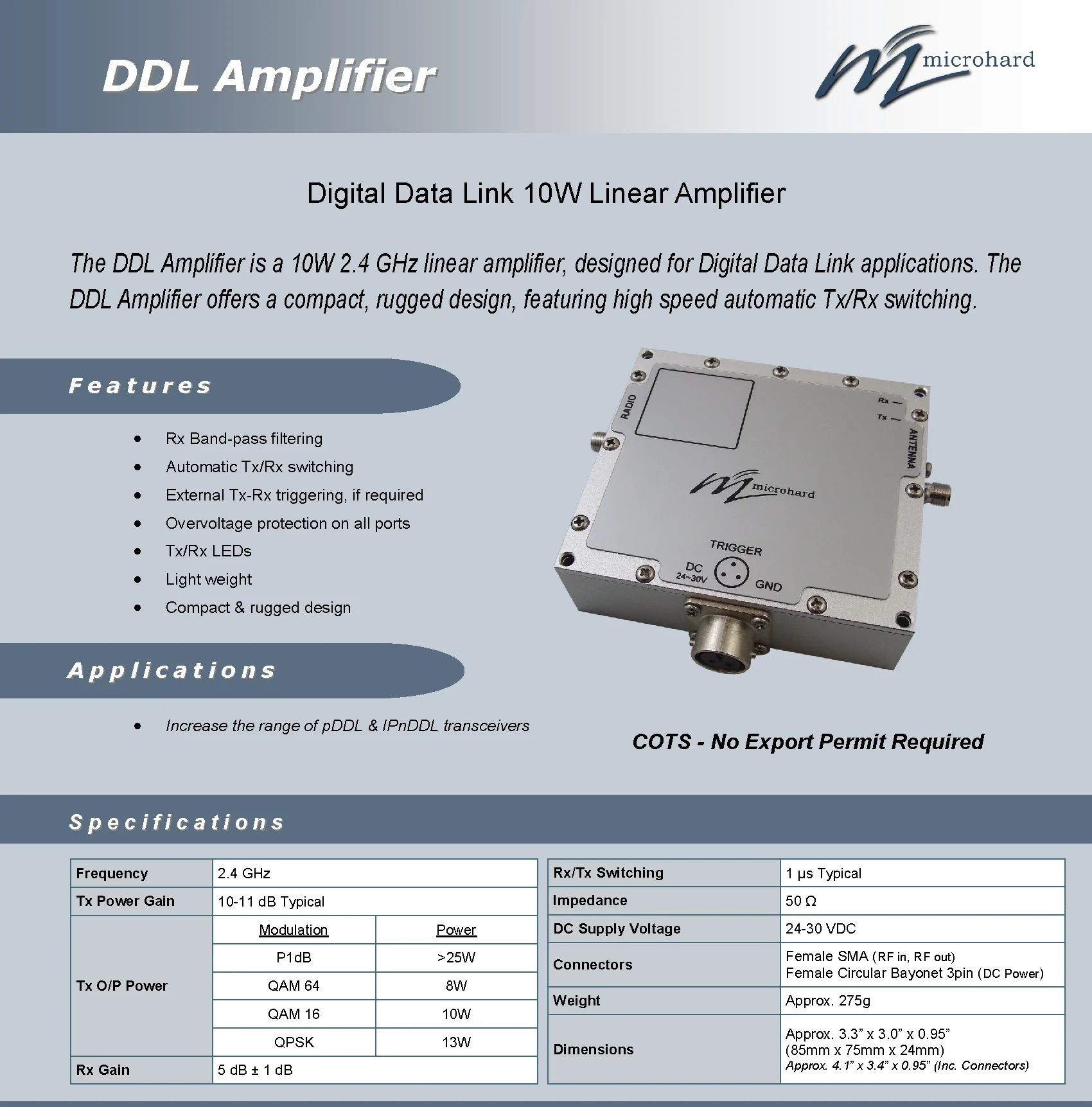 DDL Amplifier

microhard

Digital Data Link 10W Linear Amplifier

The DDL Amplifier is a 10W 2.4 GHz linear amplifier, designed for Digital Data Link applications. The DDL Amplifier offers a compact, rugged design, featuring high speed automatic Tx/Rx switching.

Features

- Rx Band-pass filtering
- Automatic Tx/Rx switching
- External Tx-Rx triggering, if required
- Overvoltage protection on all ports
- Tx/Rx LEDs
- Light weight
- Compact & rugged design

RADIO
Rx
Tx
ANTENNA
microhard
TRIGGER
DC 24~30V
GND

Applications

- Increase the range of pDDL & IPnDDL transceivers

COTS - No Export Permit Required

Specifications

| Frequency | 2.4 GHz | |
|---|---|---|
| Tx Power Gain | 10-11 dB Typical | |
| Tx O/P Power | Modulation | Power |
| | P1dB | >25W |
| | QAM 64 | 8W |
| | QAM 16 | 10W |
| | QPSK | 13W |
| Rx Gain | 5 dB ± 1 dB | |

| Rx/Tx Switching | 1 µs Typical |
|---|---|
| Impedance | 50 Ω |
| DC Supply Voltage | 24-30 VDC |
| Connectors | Female SMA (RF in, RF out) Female Circular Bayonet 3pin (DC Power) |
| Weight | Approx. 275g |
| Dimensions | Approx. 3.3” x 3.0” x 0.95” (85mm x 75mm x 24mm) Approx. 4.1” x 3.4” x 0.95” (Inc. Connectors) |